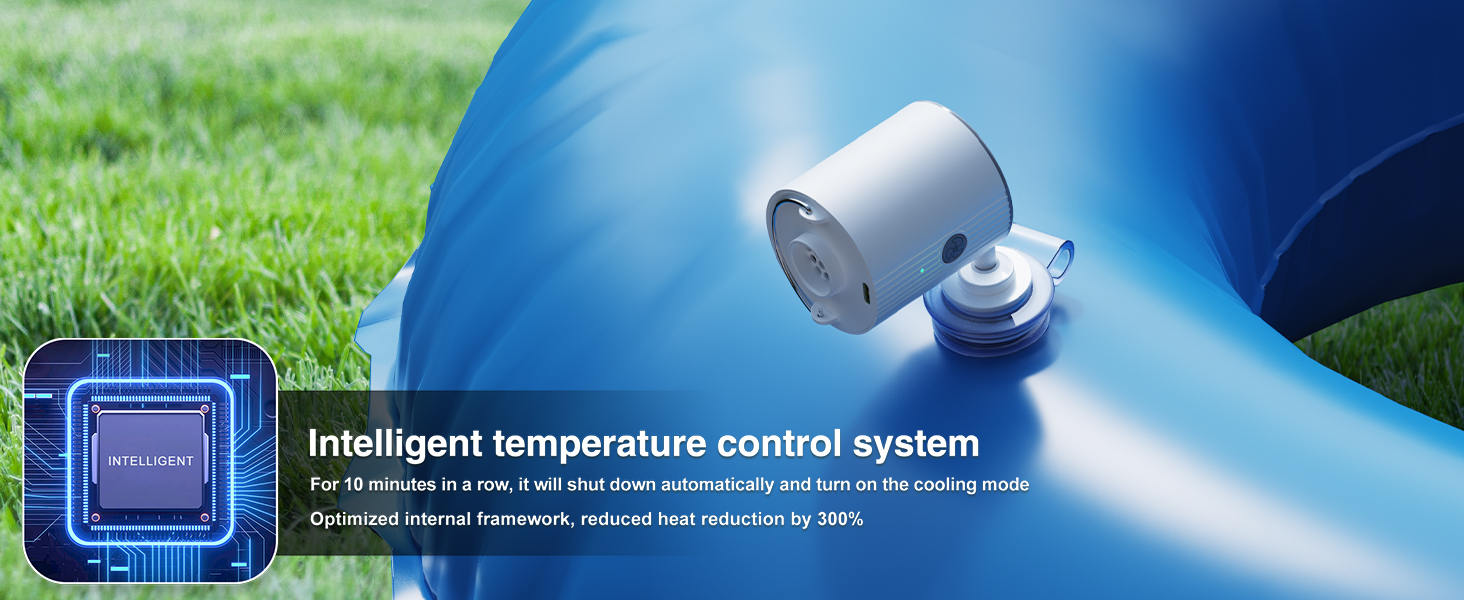 INTELLIGENT

Intelligent temperature control system

For 10 minutes in a row, it will shut down automatically and turn on the cooling mode

Optimized internal framework, reduced heat reduction by 300%